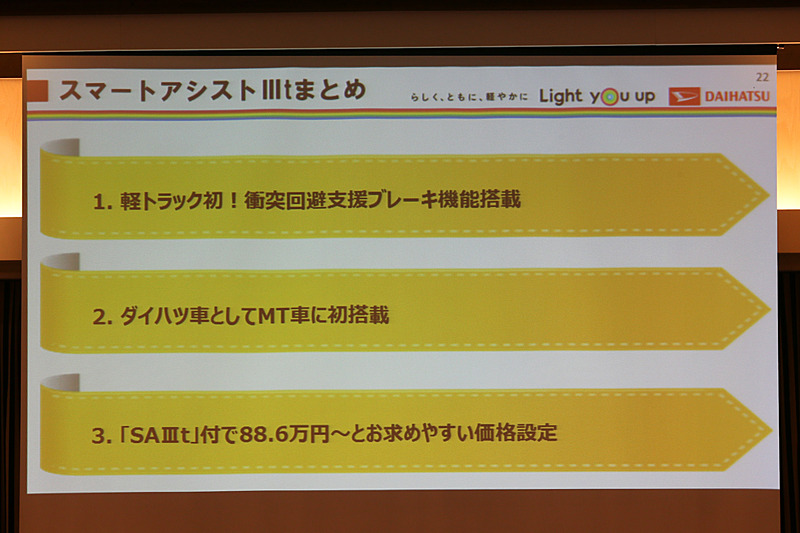 スマートアシストⅢtまとめ

らしく、ともに、軽やかに Light you up

DAIHATSU

22

1. 軽トラック初！衝突回避支援ブレーキ機能搭載

2. ダイハツ車としてMT車に初搭載

3. 「SAⅢt」付で88.6万円～とお求めやすい価格設定